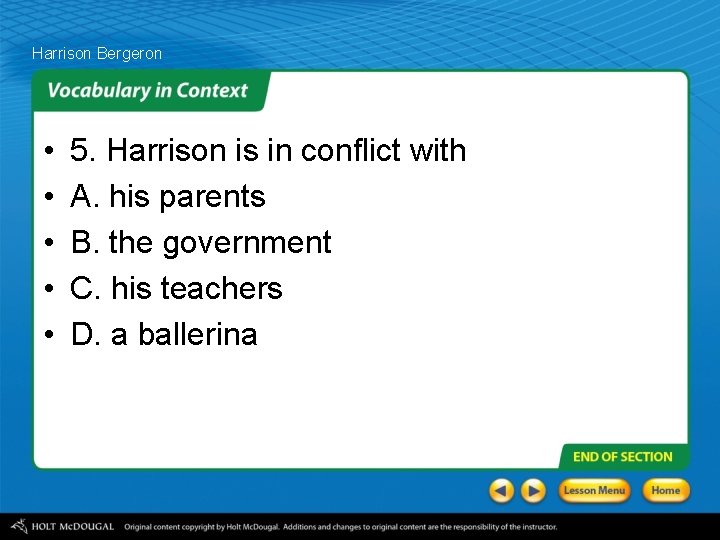 Harrison Bergeron

Vocabulary in Context

• 5. Harrison is in conflict with
• A. his parents
• B. the government
• C. his teachers
• D. a ballerina

END OF SECTION

Lesson Menu
Home

HOLT McDOUGAL Original content copyright by Holt McDougal. Additions and changes to original content are the responsibility of the instructor.